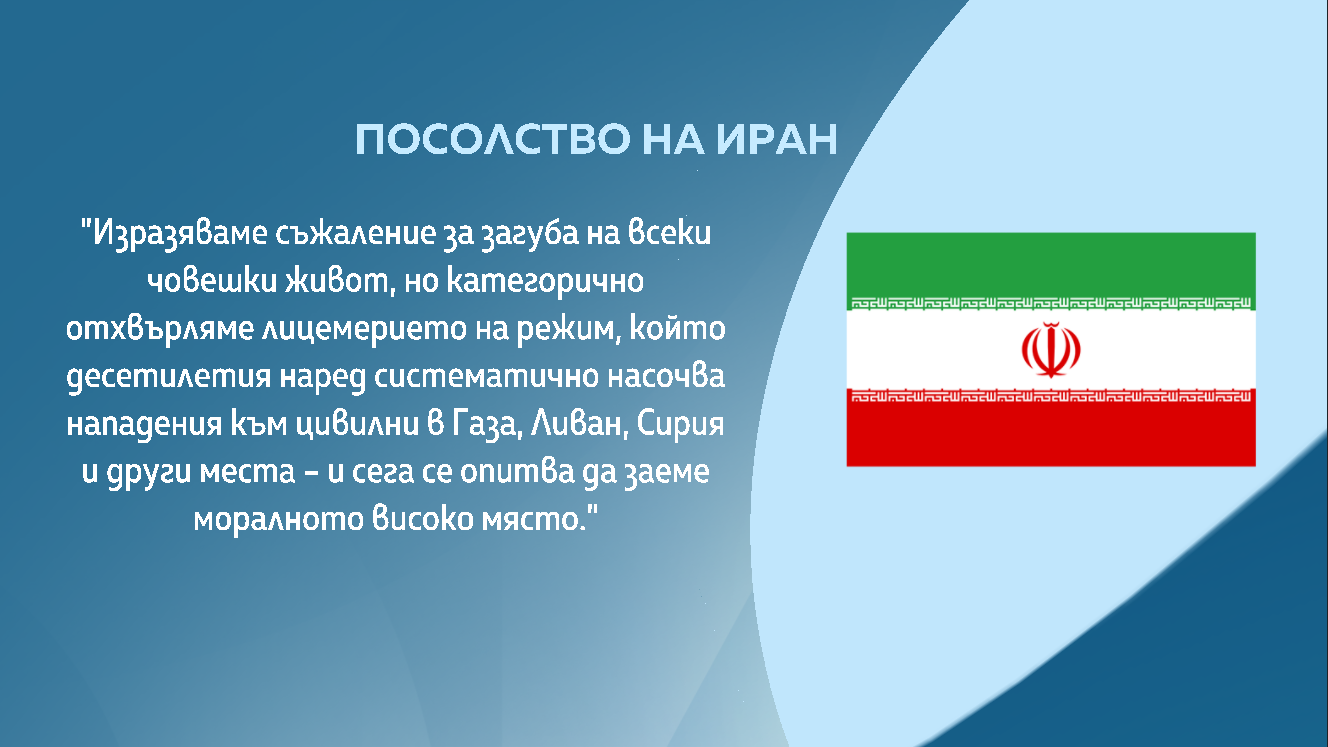 ПОСОЛСТВО НА ИРАН

"Изразяваме съжаление за загуба на всеки човешки живот, но категорично отхвърляме лицемерието на режим, който десетилетия наред систематично насочва нападения към цивилни в Газа, Ливан, Сирия и други места – и сега се опитва да заеме моралното високо място."